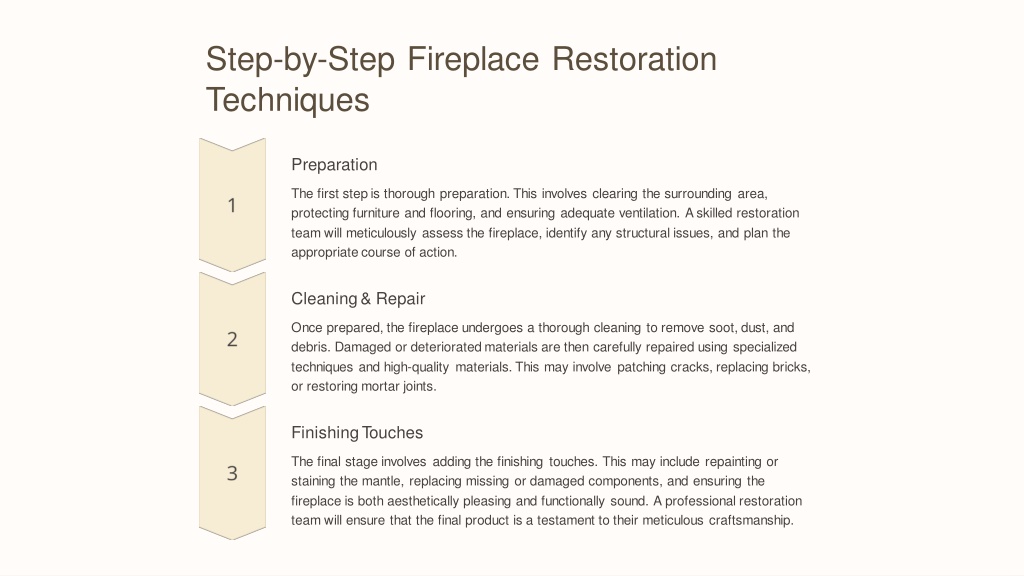 Step-by-Step Fireplace Restoration Techniques

1

Preparation

The first step is thorough preparation. This involves clearing the surrounding area, protecting furniture and flooring, and ensuring adequate ventilation. A skilled restoration team will meticulously assess the fireplace, identify any structural issues, and plan the appropriate course of action.

2

Cleaning & Repair

Once prepared, the fireplace undergoes a thorough cleaning to remove soot, dust, and debris. Damaged or deteriorated materials are then carefully repaired using specialized techniques and high-quality materials. This may involve patching cracks, replacing bricks, or restoring mortar joints.

3

Finishing Touches

The final stage involves adding the finishing touches. This may include repainting or staining the mantle, replacing missing or damaged components, and ensuring the fireplace is both aesthetically pleasing and functionally sound. A professional restoration team will ensure that the final product is a testament to their meticulous craftsmanship.